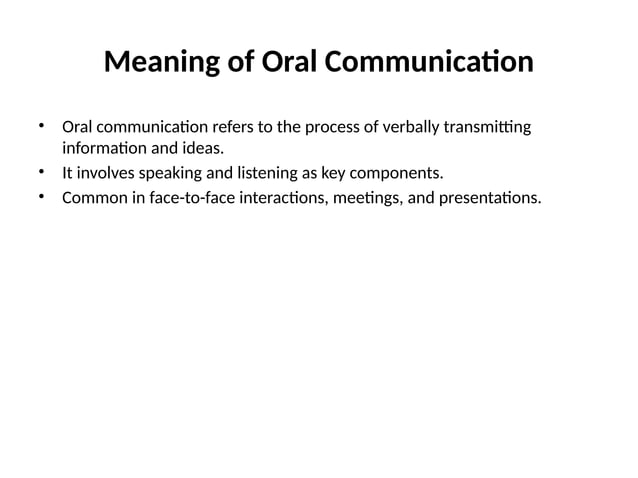 Meaning of Oral Communication

• Oral communication refers to the process of verbally transmitting information and ideas.
• It involves speaking and listening as key components.
• Common in face-to-face interactions, meetings, and presentations.